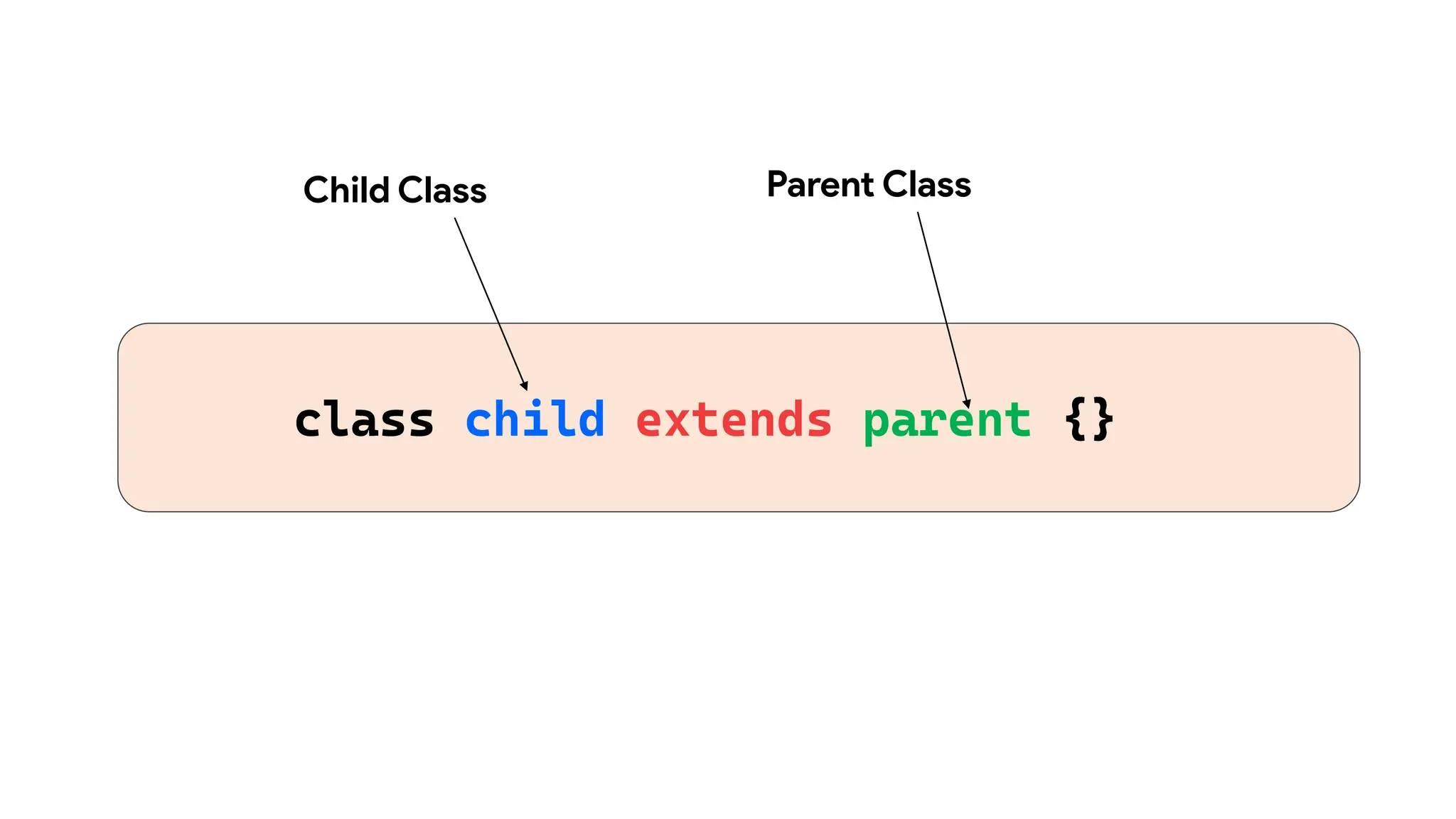 Child Class

Parent Class

class child extends parent {}